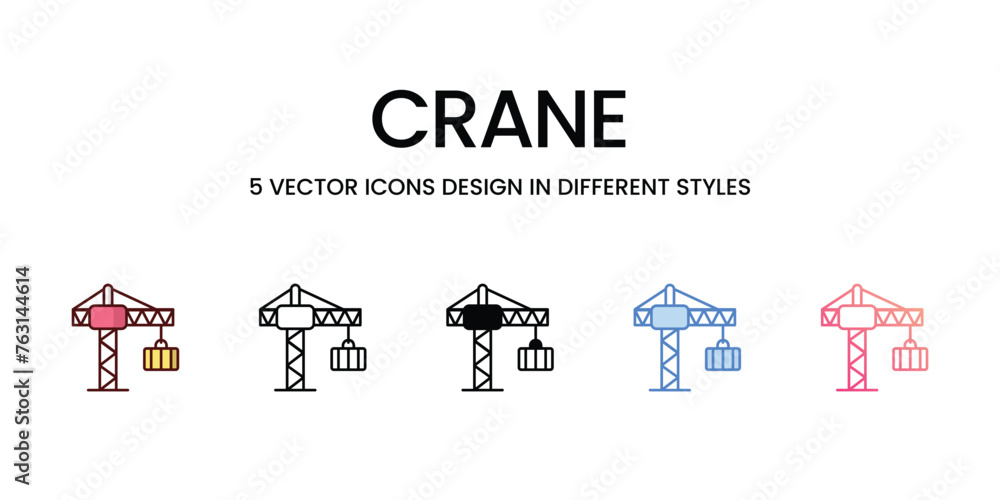 CRANE

5 VECTOR ICONS DESIGN IN DIFFERENT STYLES

Adobe Stock | #763144614